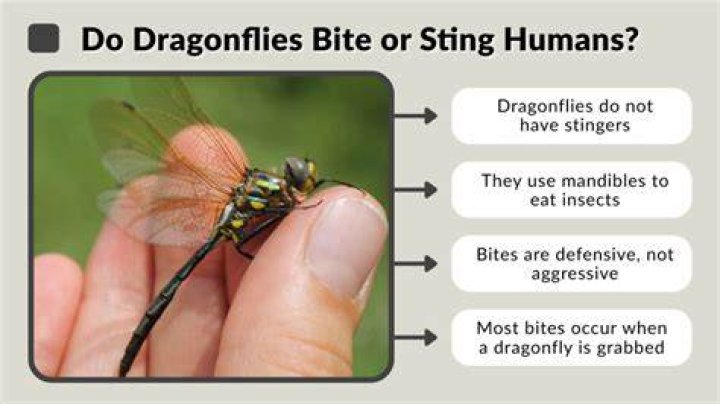 Do Dragonflies Bite or Sting Humans?

Dragonflies do not have stingers

They use mandibles to eat insects

Bites are defensive, not aggressive

Most bites occur when a dragonfly is grabbed